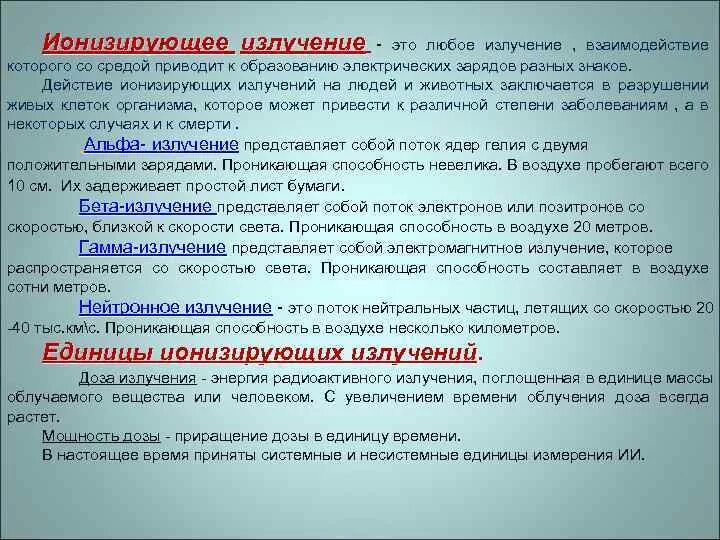 Ионизирующее излучение - это любое излучение , взаимодействие которого со средой приводит к образованию электрических зарядов разных знаков.

Действие ионизирующих излучений на людей и животных заключается в разрушении живых клеток организма, которое может привести к различной степени заболеваниям , а в некоторых случаях и к смерти .

Альфа- излучение представляет собой поток ядер гелия с двумя положительными зарядами. Проникающая способность невелика. В воздухе пробегают всего 10 см. Их задерживает простой лист бумаги.

Бета-излучение представляет собой поток электронов или позитронов со скоростью, близкой к скорости света. Проникающая способность в воздухе 20 метров.

Гамма-излучение представляет собой электромагнитное излучение, которое распространяется со скоростью света. Проникающая способность составляет в воздухе сотни метров.

Нейтронное излучение - это поток нейтральных частиц, летящих со скоростью 20 -40 тыс.км\с. Проникающая способность в воздухе несколько километров.

Единицы ионизирующих излучений.

Доза излучения - энергия радиоактивного излучения, поглощенная в единице массы облучаемого вещества или человеком. С увеличением времени облучения доза всегда растет.

Мощность дозы - приращение дозы в единицу времени.

В настоящее время приняты системные и несистемные единицы измерения ИИ.